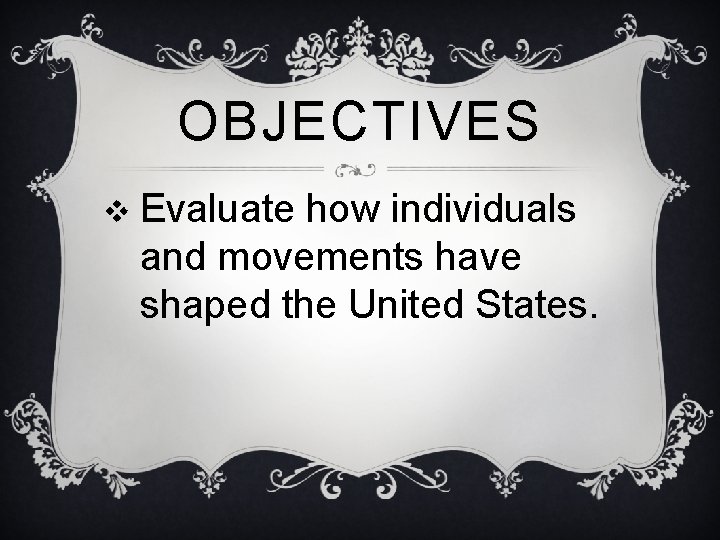 OBJECTIVES

❖ Evaluate how individuals and movements have shaped the United States.